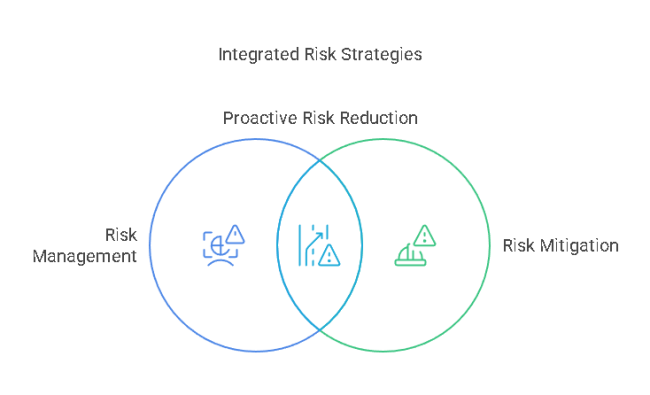 Integrated Risk Strategies

Proactive Risk Reduction

Risk Management

Risk Mitigation